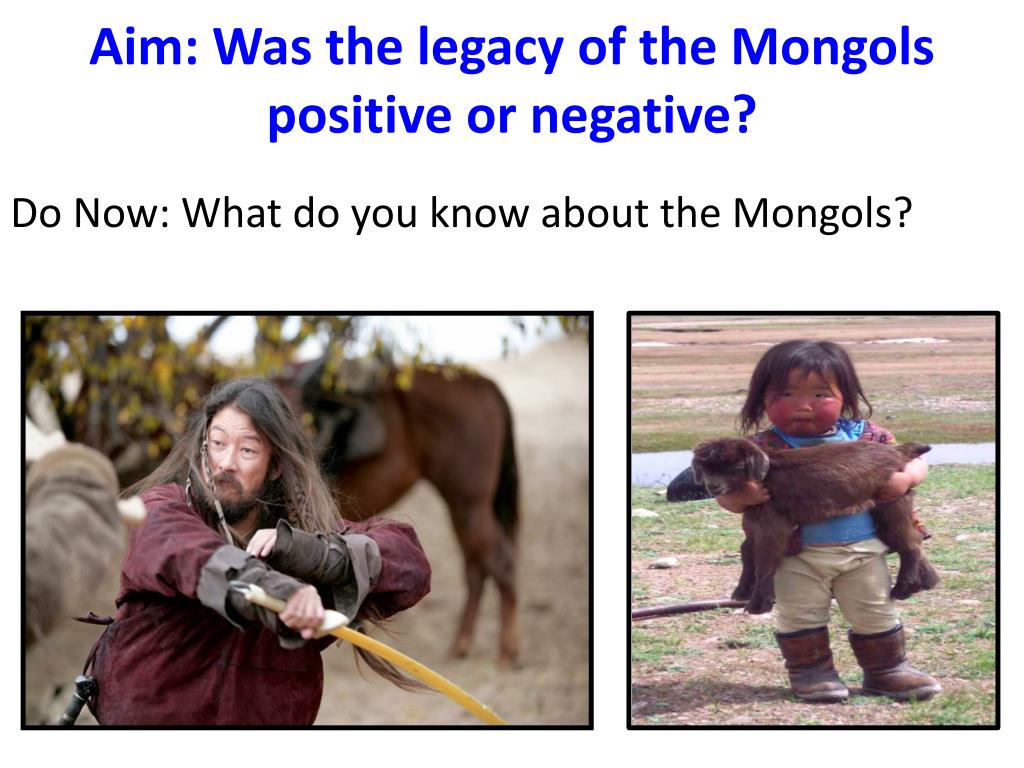 Aim: Was the legacy of the Mongols positive or negative?

Do Now: What do you know about the Mongols?